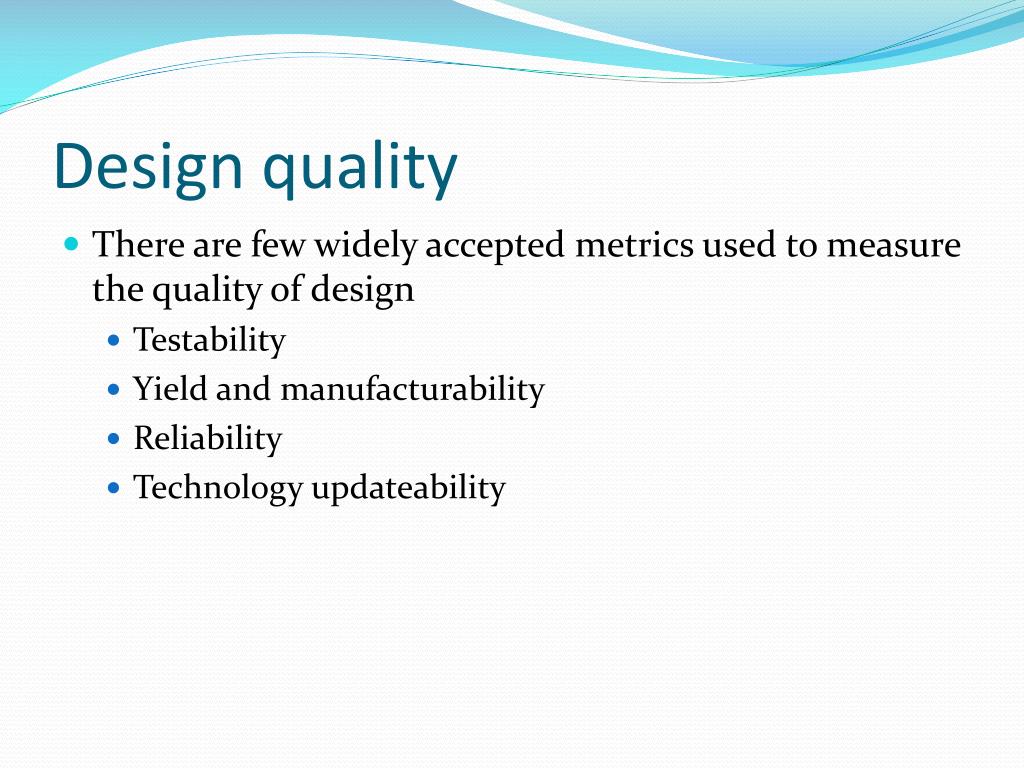 Design quality

There are few widely accepted metrics used to measure the quality of design

Testability

Yield and manufacturability

Reliability

Technology updateability